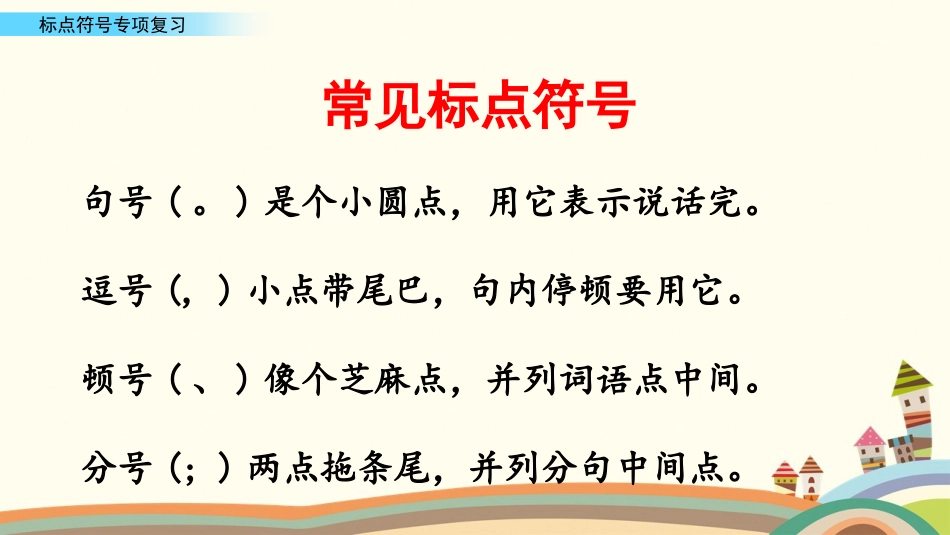 标点符号专项复习

常见标点符号

句号（。）是个小圆点，用它表示说话完。

逗号（，）小点带尾巴，句内停顿要用它。

顿号（、）像个芝麻点，并列词语点中间。

分号（；）两点拖条尾，并列分句中间点。